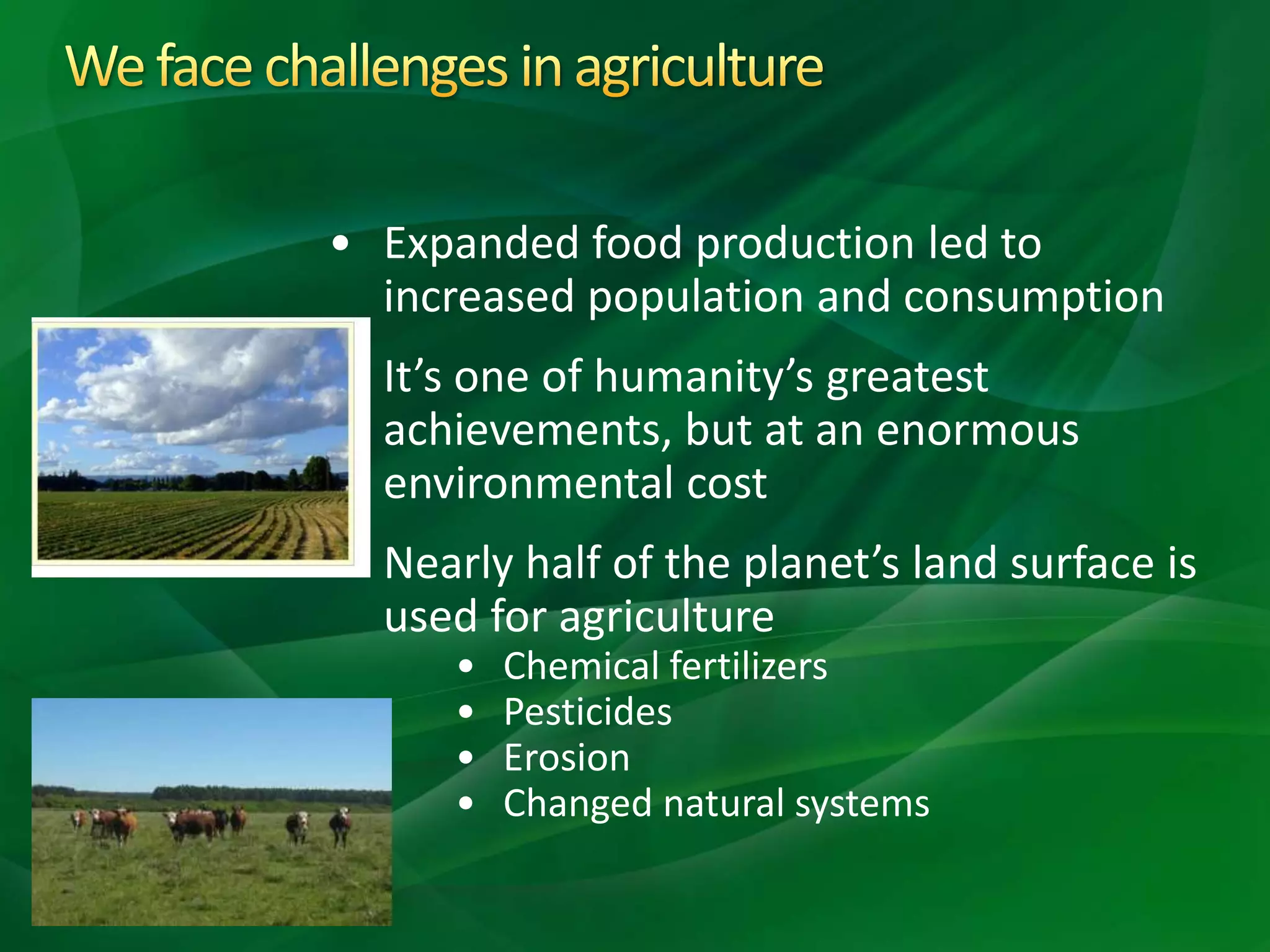 We face challenges in agriculture

• Expanded food production led to increased population and consumption

It’s one of humanity’s greatest achievements, but at an enormous environmental cost

Nearly half of the planet’s land surface is used for agriculture

• Chemical fertilizers
• Pesticides
• Erosion
• Changed natural systems